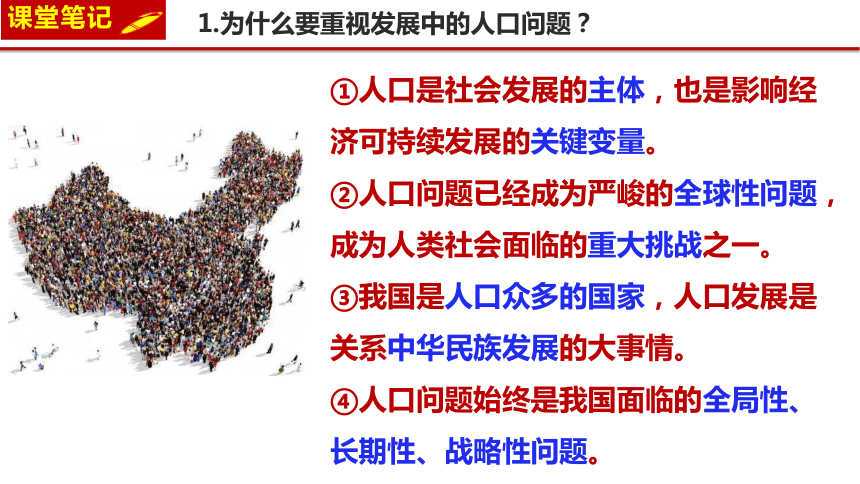 课堂笔记

1.为什么要重视发展中的人口问题？

①人口是社会发展的主体，也是影响经济可持续发展的关键变量。

②人口问题已经成为严峻的全球性问题，成为人类社会面临的重大挑战之一。

③我国是人口众多的国家，人口发展是关系中华民族发展的大事情。

④人口问题始终是我国面临的全局性、长期性、战略性问题。